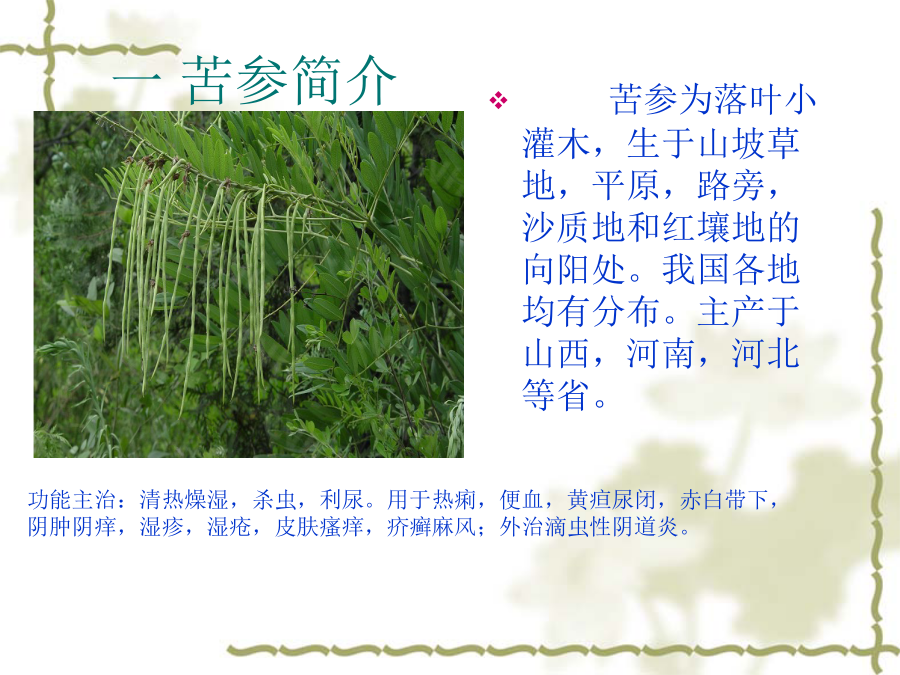 一 苦参简介

苦参为落叶小灌木，生于山坡草地，平原，路旁，沙质地和红壤地的向阳处。我国各地均有分布。主产于山西，河南，河北等省。

功能主治：清热燥湿，杀虫，利尿。用于热痢，便血，黄疸尿闭，赤白带下，阴肿阴痒，湿疹，湿疮，皮肤瘙痒，疥癣麻风；外治滴虫性阴道炎。